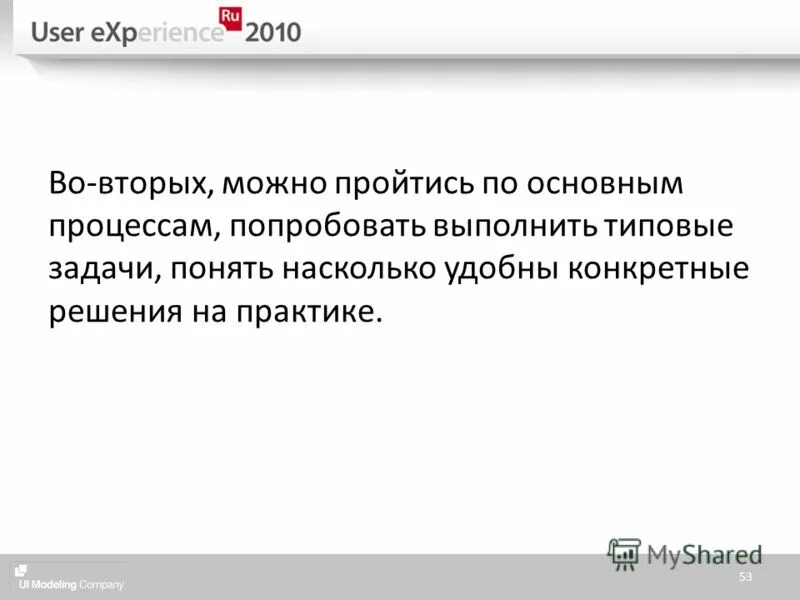 User eXperience Ru 2010

Во-вторых, можно пройтись по основным процессам, попробовать выполнить типовые задачи, понять насколько удобны конкретные решения на практике.

MyShared

UI Modeling Company

53